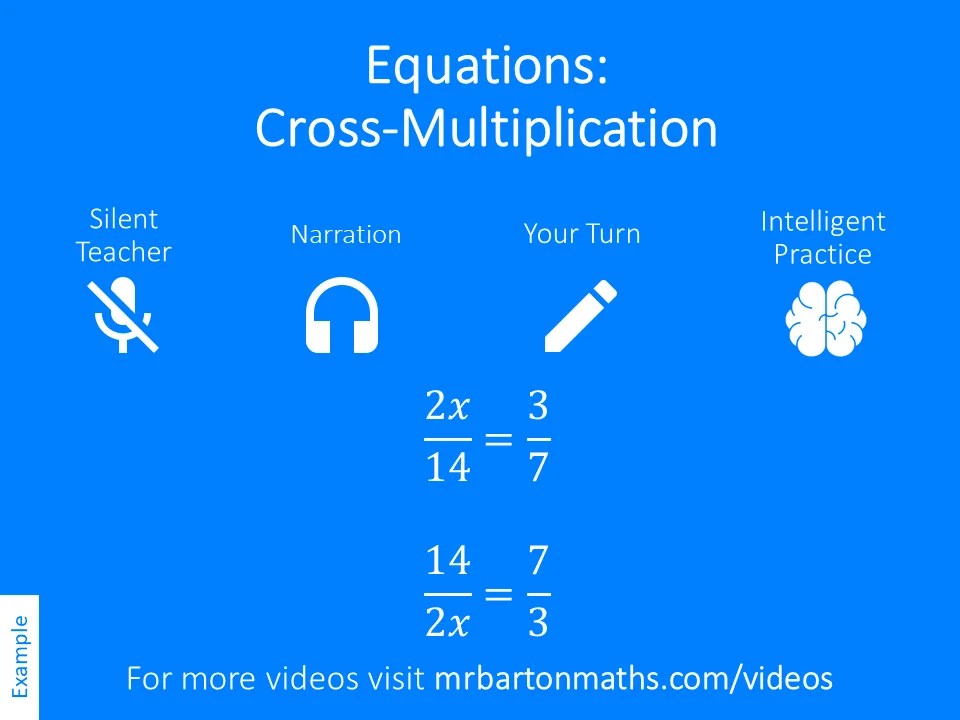 Equations:
Cross-Multiplication

Silent Teacher

Narration

Your Turn

Intelligent Practice

$\frac{2x}{14} = \frac{3}{7}$

$\frac{14}{2x} = \frac{7}{3}$

Example

For more videos visit mrbartonmaths.com/videos